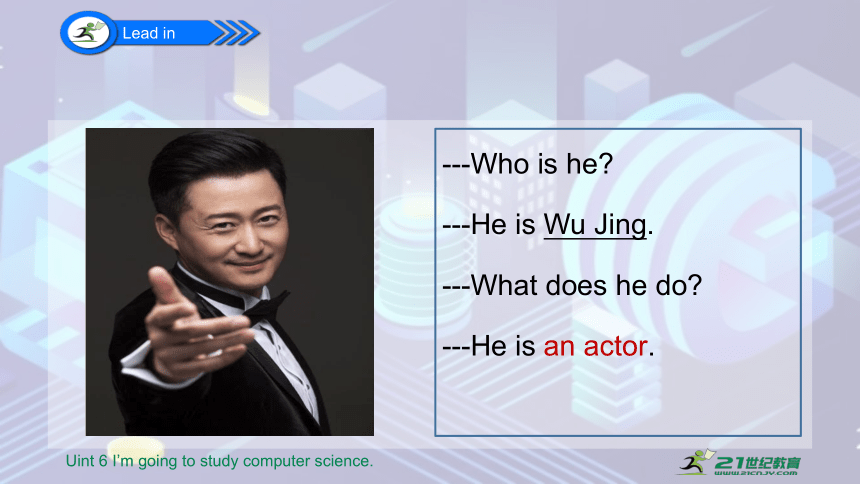 Lead in

---Who is he?

---He is Wu Jing.

---What does he do?

---He is an actor.

Uint 6 I'm going to study computer science.

21世纪教育
www.21cnjy.com